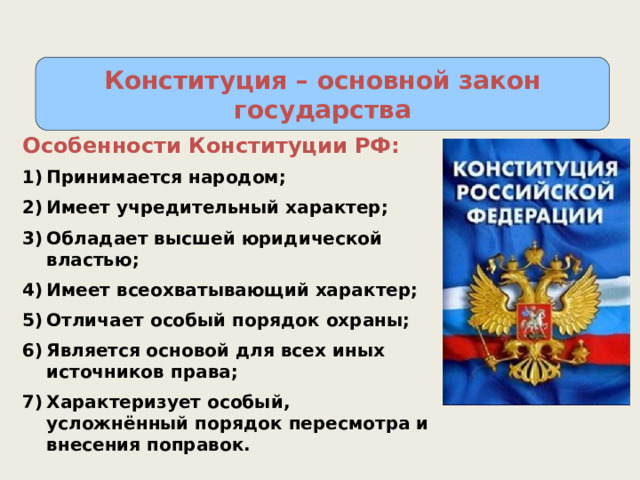 Конституция – основной закон государства

Особенности Конституции РФ:

1) Принимается народом;
2) Имеет учредительный характер;
3) Обладает высшей юридической властью;
4) Имеет всеохватывающий характер;
5) Отличает особый порядок охраны;
6) Является основой для всех иных источников права;
7) Характеризует особый, усложнённый порядок пересмотра и внесения поправок.

КОНСТИТУЦИЯ РОССИЙСКОЙ ФЕДЕРАЦИИ